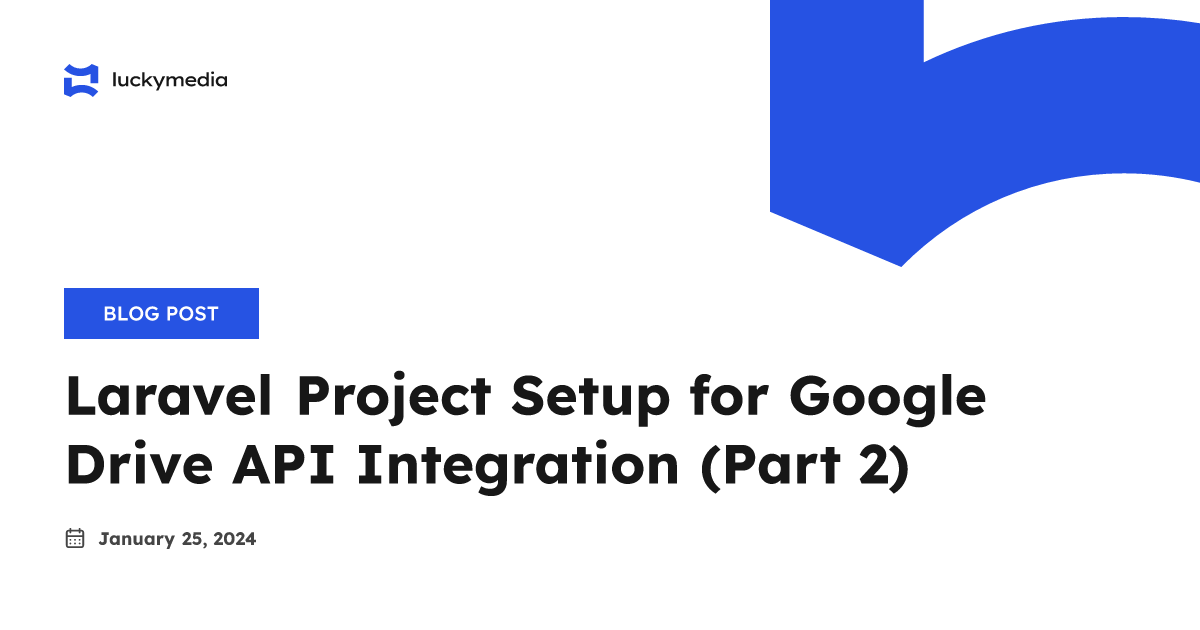 luckymedia

BLOG POST

Laravel Project Setup for Google Drive API Integration (Part 2)

January 25, 2024